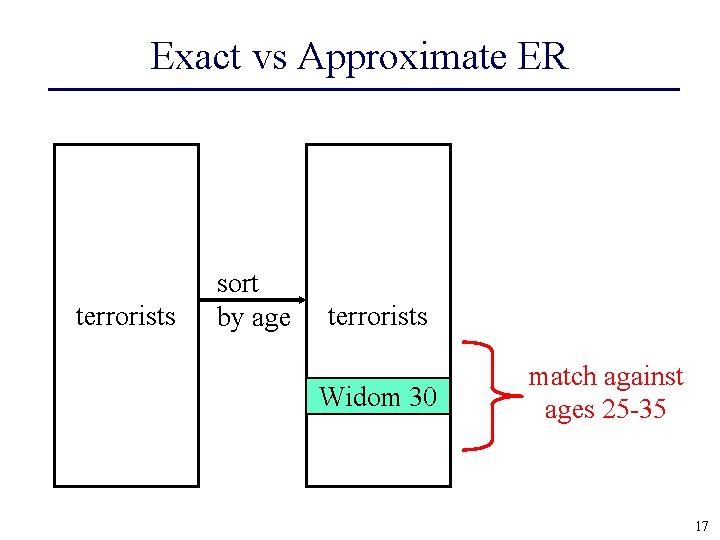 Exact vs Approximate ER

terrorists

sort
by age

terrorists

Widom 30

match against
ages 25-35

17